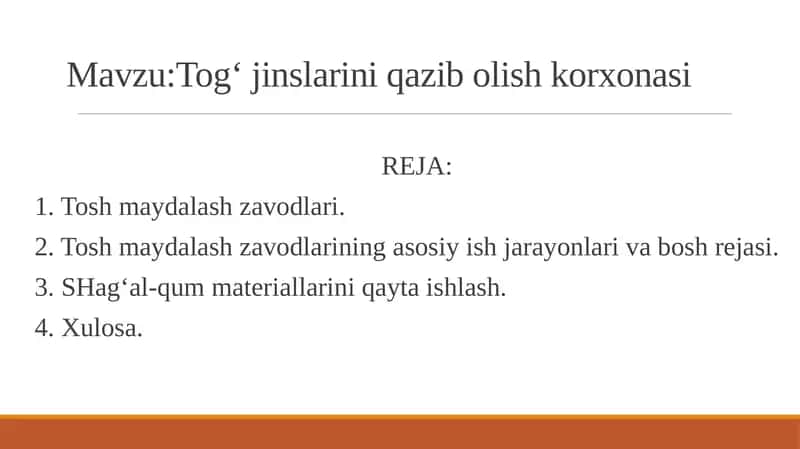 Mavzu:Tog‘ jinslarini qazib olish korxonasi

REJA:

1. Tosh maydalash zavodlari.
2. Tosh maydalash zavodlarining asosiy ish jarayonlari va bosh rejasi.
3. SHag‘al-qum materiallarini qayta ishlash.
4. Xulosa.